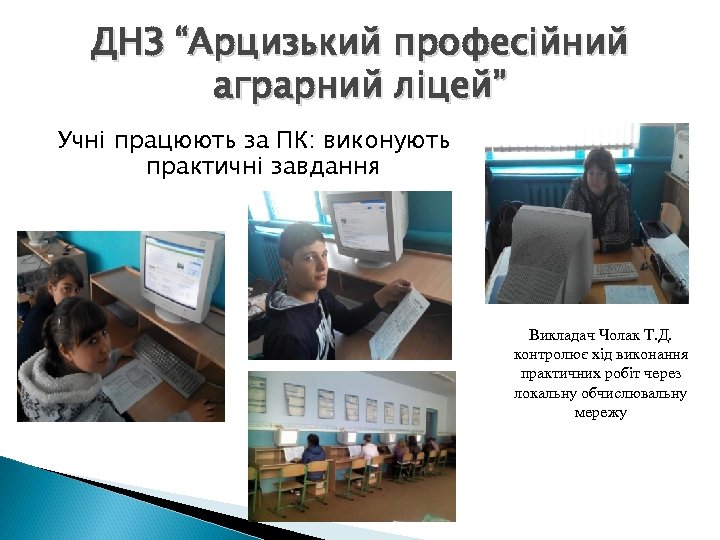 ДНЗ "Арцизький професійний аграрний ліцей"

Учні працюють за ПК: виконують практичні завдання

Викладач Чолак Т.Д. контролює хід виконання практичних робіт через локальну обчислювальну мережу